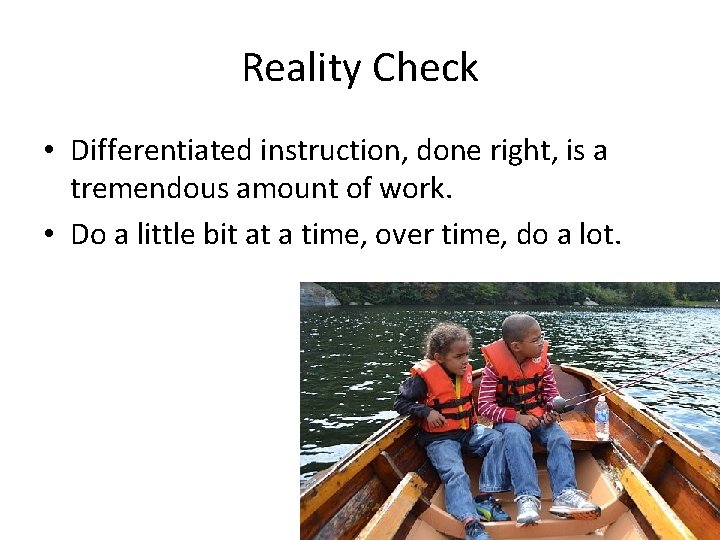 Reality Check

• Differentiated instruction, done right, is a tremendous amount of work.

• Do a little bit at a time, over time, do a lot.